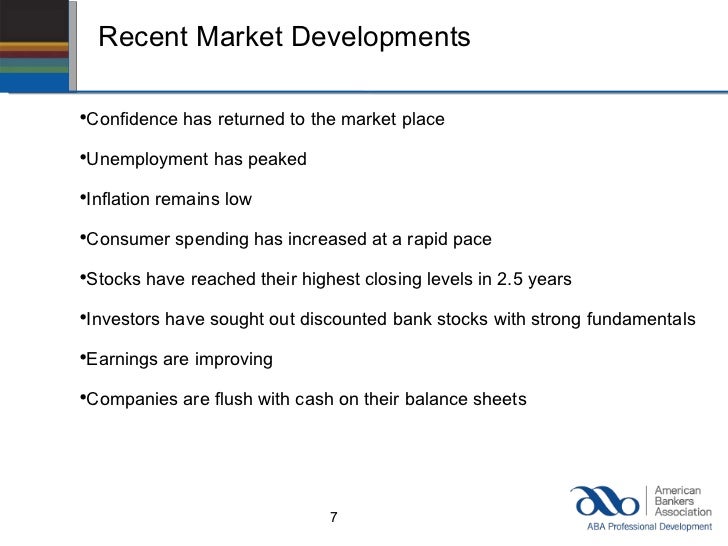 Recent Market Developments

•Confidence has returned to the market place

•Unemployment has peaked

•Inflation remains low

•Consumer spending has increased at a rapid pace

•Stocks have reached their highest closing levels in 2.5 years

•Investors have sought out discounted bank stocks with strong fundamentals

•Earnings are improving

•Companies are flush with cash on their balance sheets

7

American Bankers Association

ABA Professional Development